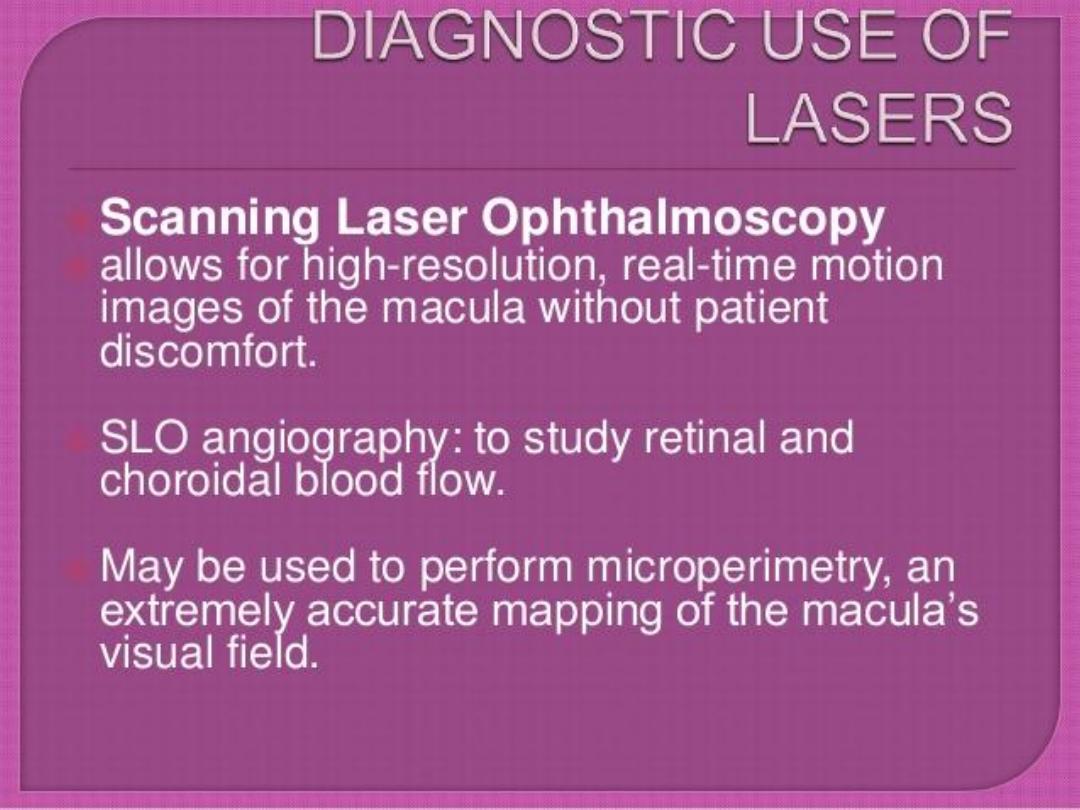 DIAGNOSTIC USE OF LASERS

Scanning Laser Ophthalmoscopy

allows for high-resolution, real-time motion images of the macula without patient discomfort.

SLO angiography: to study retinal and choroidal blood flow.

May be used to perform microperimetry, an extremely accurate mapping of the macula's visual field.